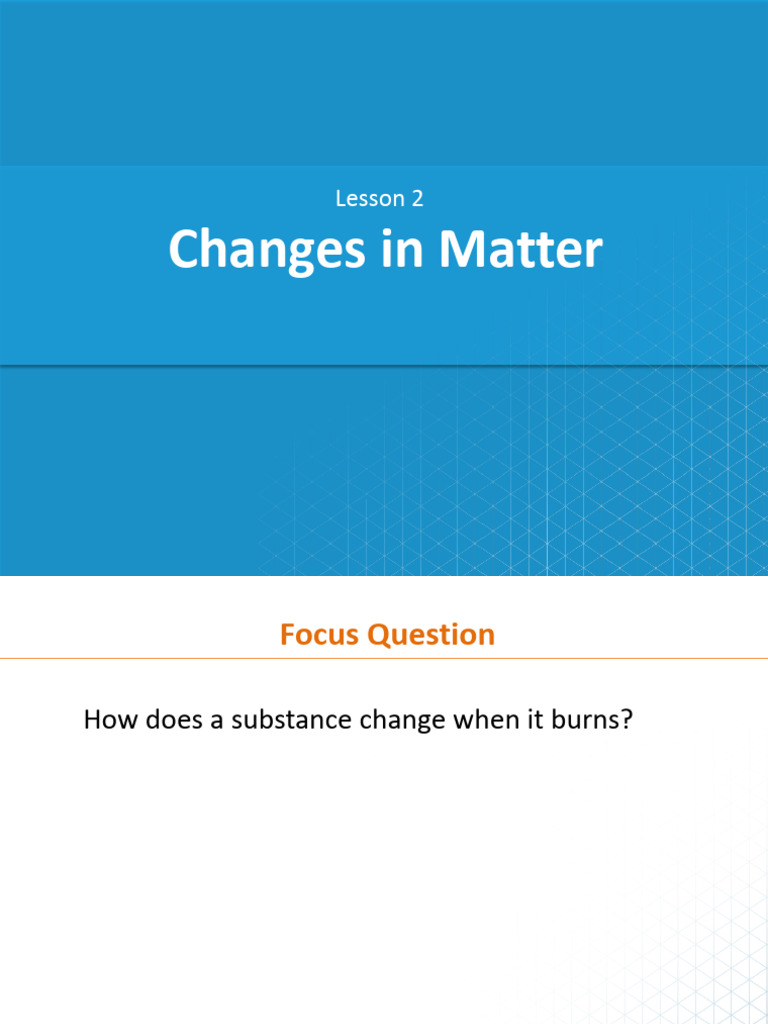 Lesson 2

Changes in Matter

Focus Question

How does a substance change when it burns?